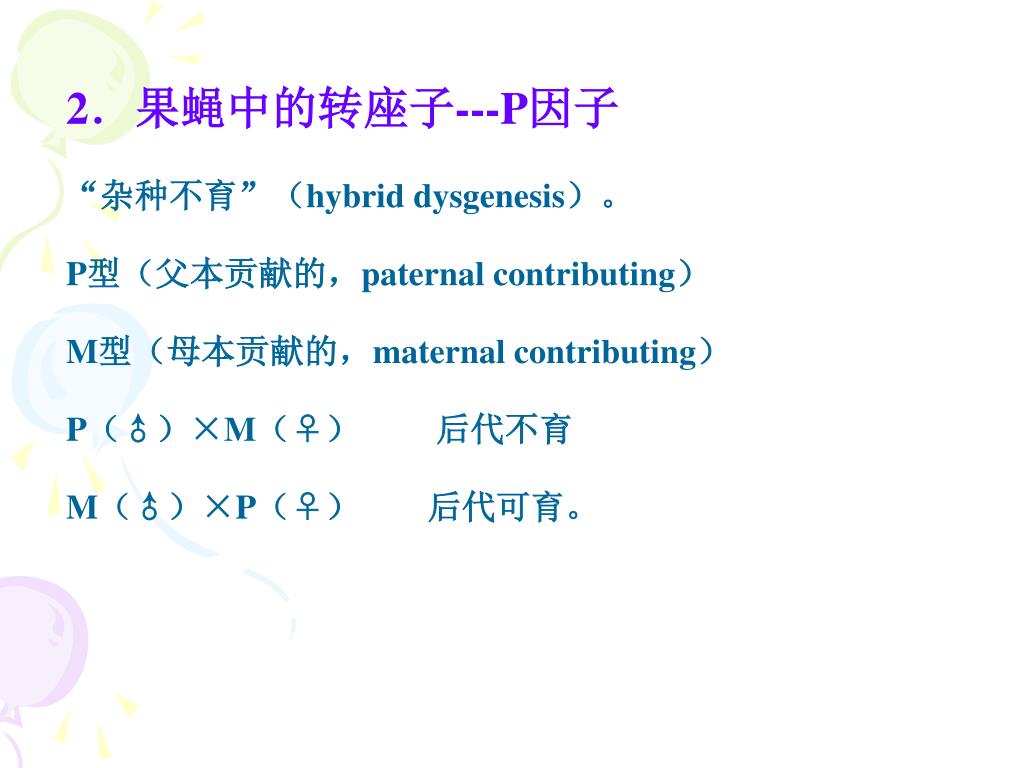 2．果蝇中的转座子---P因子

“杂种不育”（hybrid dysgenesis）。

P型（父本贡献的，paternal contributing）

M型（母本贡献的，maternal contributing）

P（♂）×M（♀）　　后代不育

M（♂）×P（♀）　　后代可育。